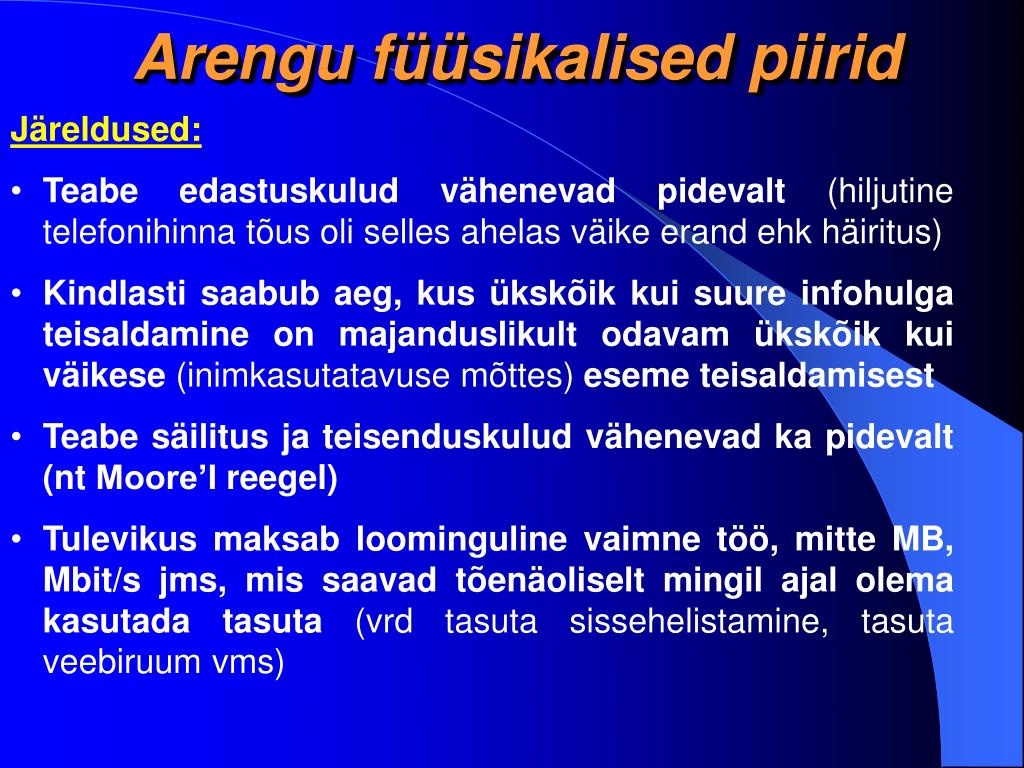 Arengu füüsikalised piirid

Järeldused:

• Teabe edastuskulud vähenevad pidevalt (hiljutine telefonihinna tõus oli selles ahelas väike erand ehk häiritus)

• Kindlasti saabub aeg, kus ükskõik kui suure infohulga teisaldamine on majanduslikult odavam ükskõik kui väikese (inimkasutatavuse mõttes) eseme teisaldamisest

• Teabe säilitus ja teisenduskulud vähenevad ka pidevalt (nt Moore'l reegel)

• Tulevikus maksab loominguline vaimne töö, mitte MB, Mbit/s jms, mis saavad tõenäoliselt mingil ajal olema kasutada tasuta (vrd tasuta sissehelistamine, tasuta veebiruum vms)